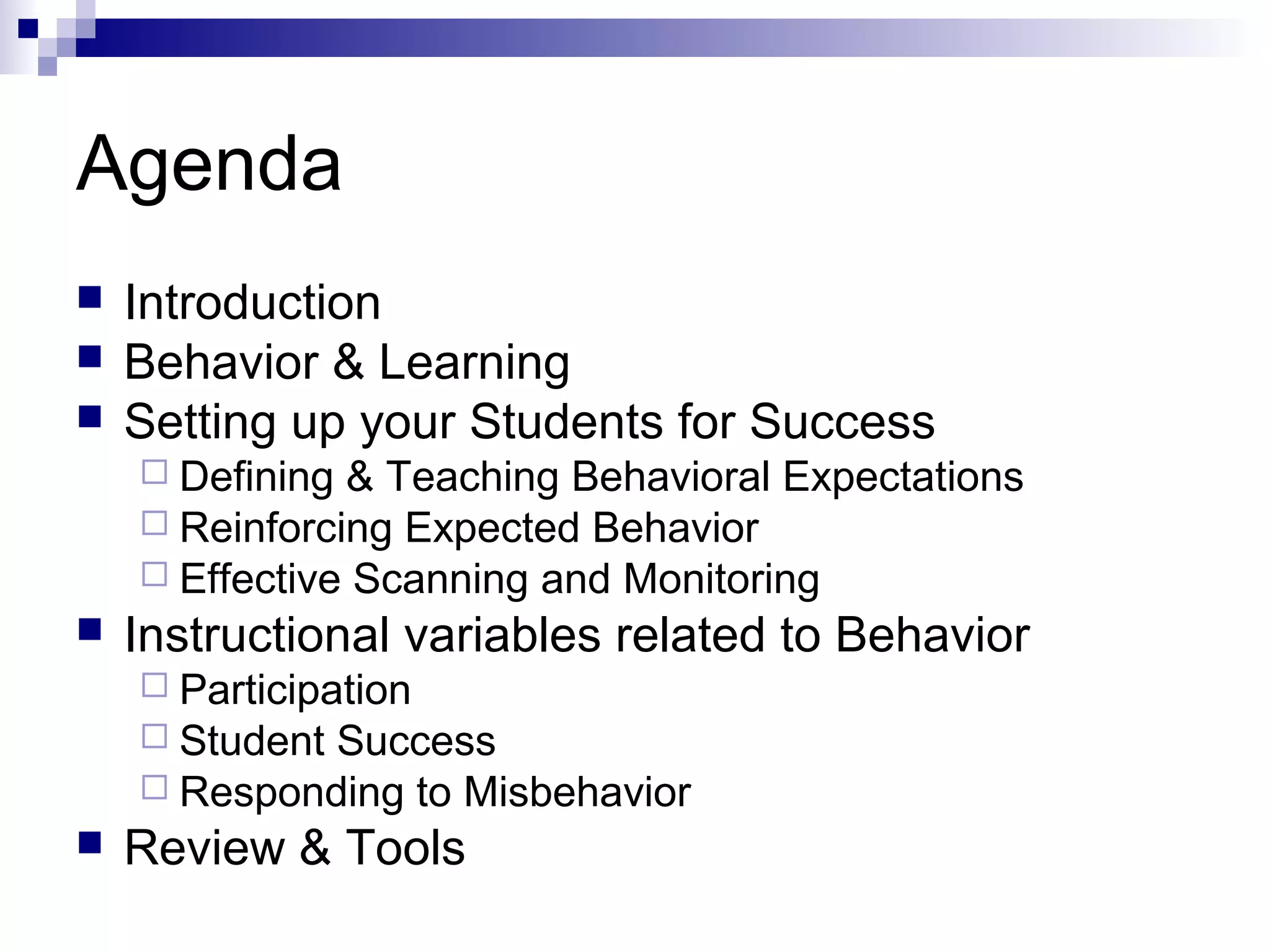 Agenda

- Introduction
- Behavior & Learning
- Setting up your Students for Success
  - Defining & Teaching Behavioral Expectations
  - Reinforcing Expected Behavior
  - Effective Scanning and Monitoring
- Instructional variables related to Behavior
  - Participation
  - Student Success
  - Responding to Misbehavior
- Review & Tools